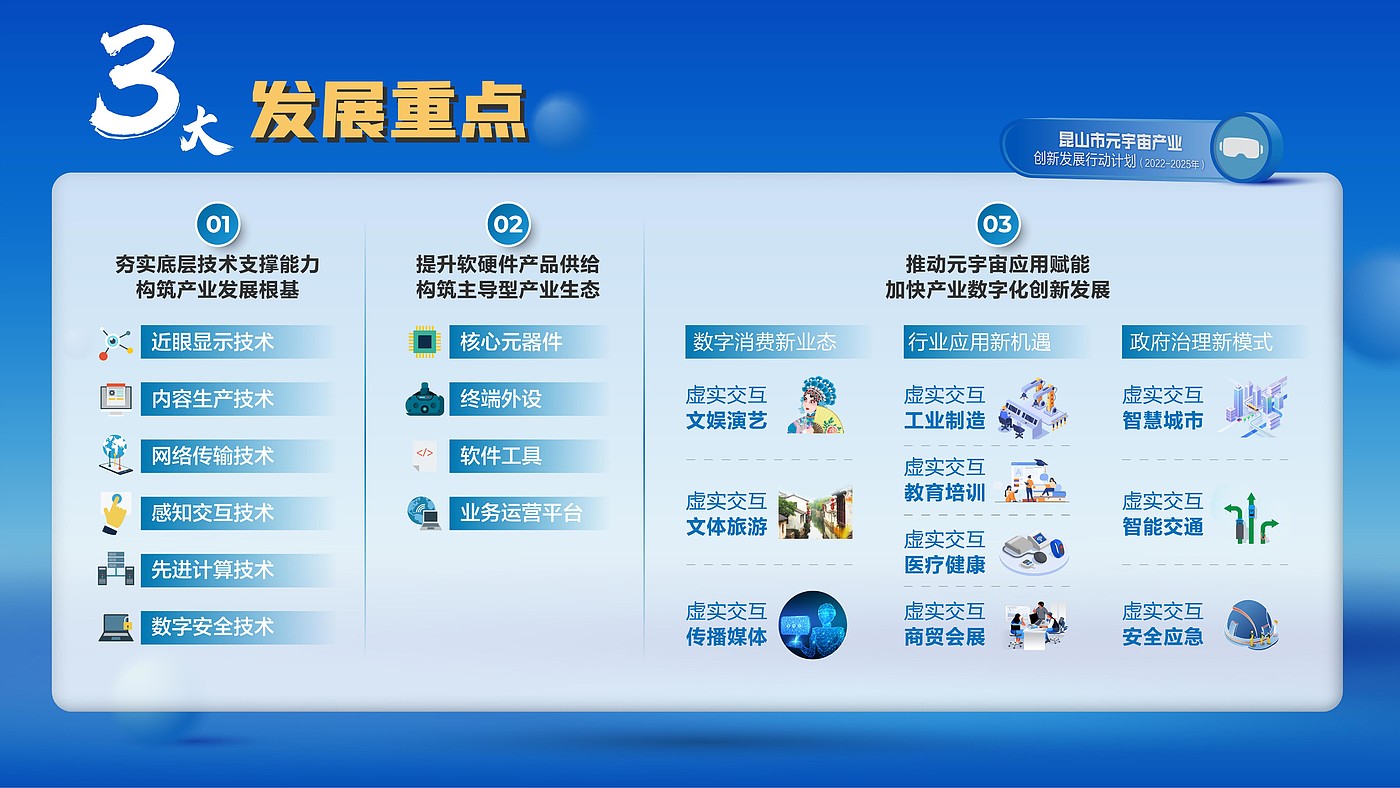 3大 发展重点

昆山市元宇宙产业
创新发展行动计划（2022-2025年）

01
夯实底层技术支撑能力
构筑产业发展根基

近眼显示技术
内容生产技术
网络传输技术
感知交互技术
先进计算技术
数字安全技术

02
提升软硬件产品供给
构筑主导型产业生态

核心元器件
终端外设
软件工具
业务运营平台

03
推动元宇宙应用赋能
加快产业数字化创新发展

数字消费新业态
虚实交互
文娱演艺
虚实交互
文体旅游
虚实交互
传播媒体

行业应用新机遇
虚实交互
工业制造
虚实交互
教育培训
虚实交互
医疗健康
虚实交互
商贸会展

政府治理新模式
虚实交互
智慧城市
虚实交互
智能交通
虚实交互
安全应急